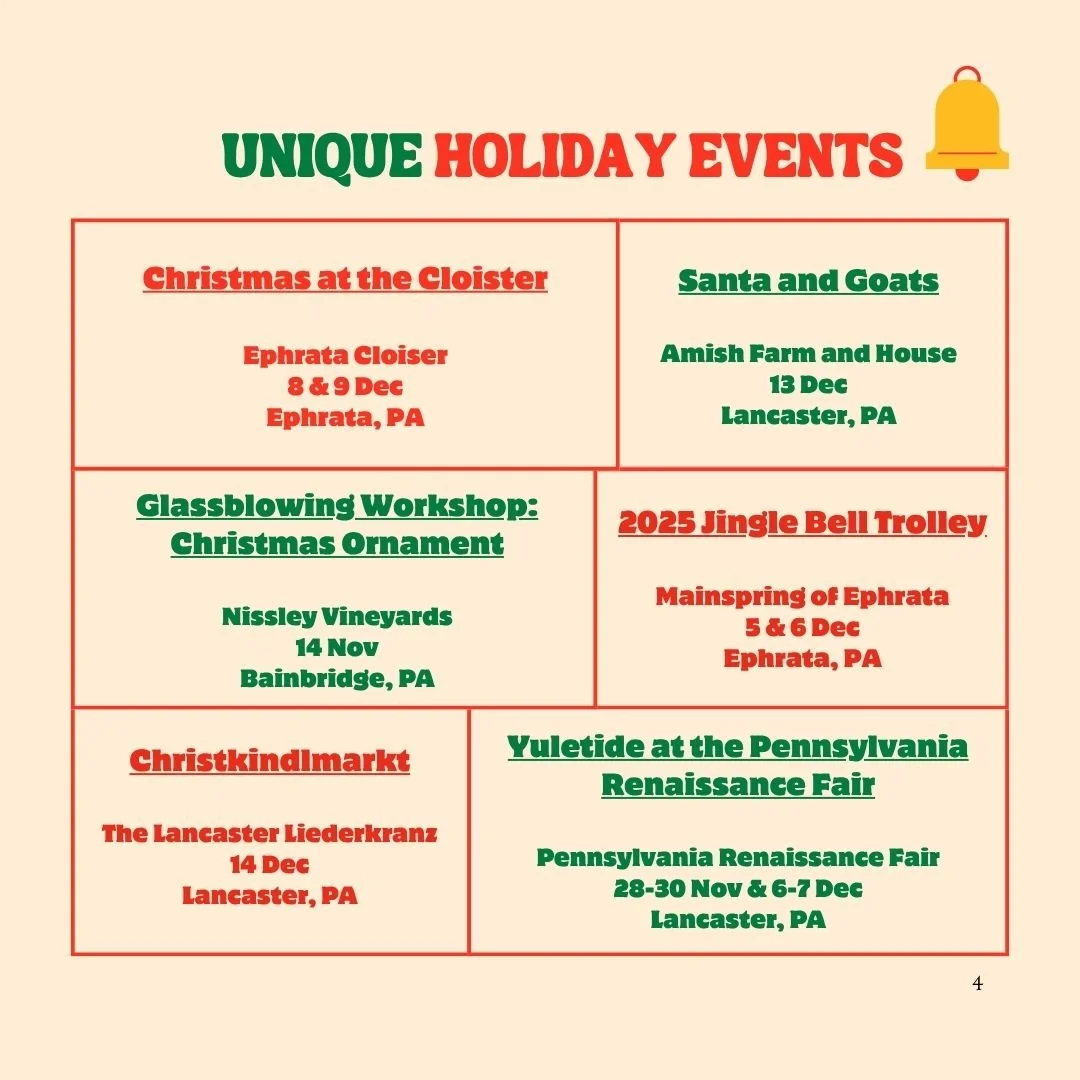 UNIQUE HOLIDAY EVENTS

Christmas at the Cloister

Ephrata Cloiser
8 & 9 Dec
Ephrata, PA

Santa and Goats

Amish Farm and House
13 Dec
Lancaster, PA

Glassblowing Workshop: Christmas Ornament

Nissley Vineyards
14 Nov
Bainbridge, PA

2025 Jingle Bell Trolley

Mainspring of Ephrata
5 & 6 Dec
Ephrata, PA

Christkindlmarkt

The Lancaster Liederkranz
14 Dec
Lancaster, PA

Yuletide at the Pennsylvania Renaissance Fair

Pennsylvania Renaissance Fair
28-30 Nov & 6-7 Dec
Lancaster, PA

4